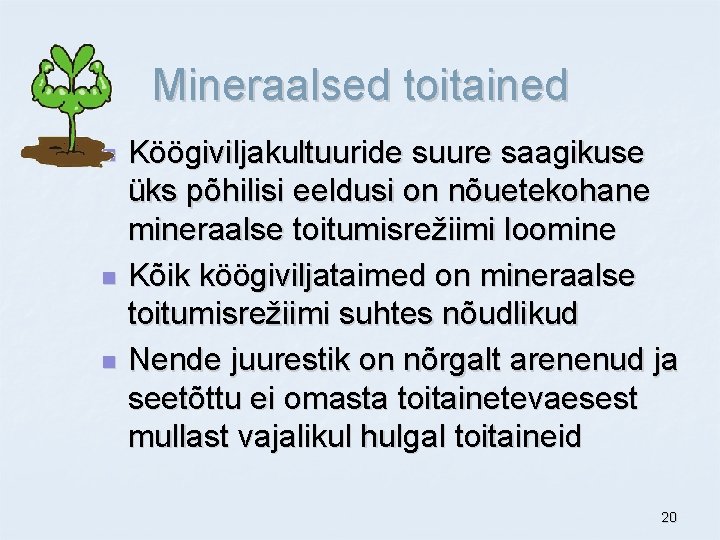 Mineraalsed toitained

Köögiviljakultuuride suure saagikuse üks põhilisi eeldusi on nõuetekohane mineraalse toitumisrežiimi loomine

Kõik köögiviljataimed on mineraalse toitumisrežiimi suhtes nõudlikud

Nende juurestik on nõrgalt arenenud ja seetõttu ei omasta toitainetevaesest mullast vajalikul hulgal toitaineid

20